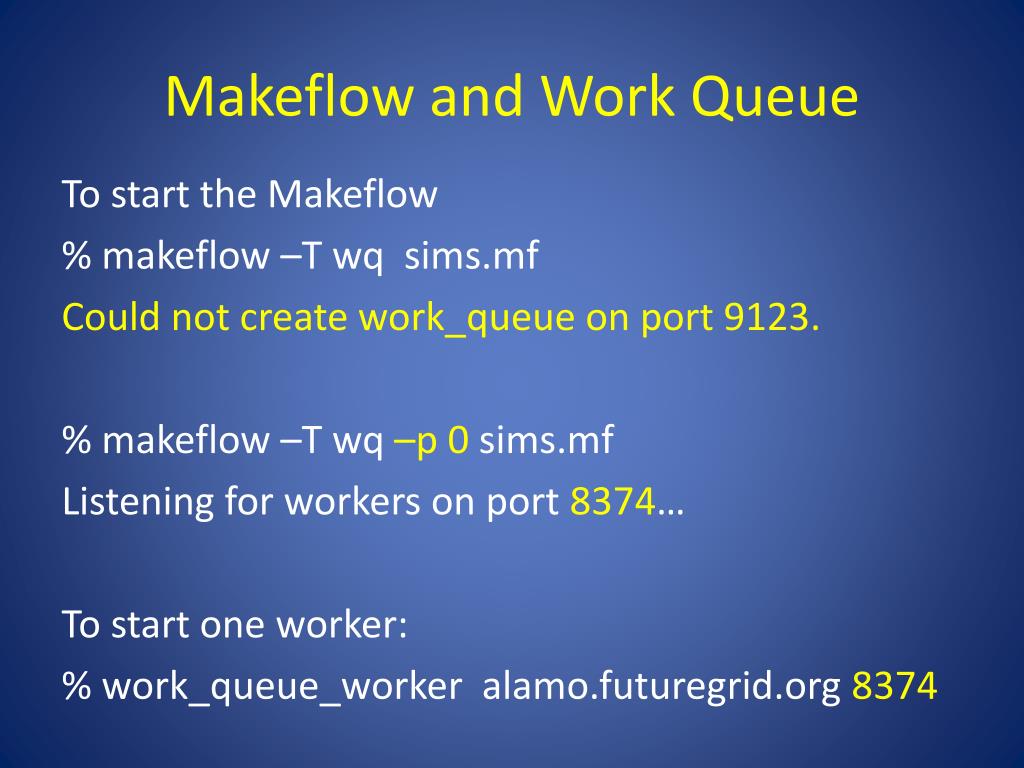 Makeflow and Work Queue

To start the Makeflow
% makeflow –T wq sims.mf
Could not create work_queue on port 9123.

% makeflow –T wq –p 0 sims.mf
Listening for workers on port 8374…

To start one worker:
% work_queue_worker alamo.futuregrid.org 8374